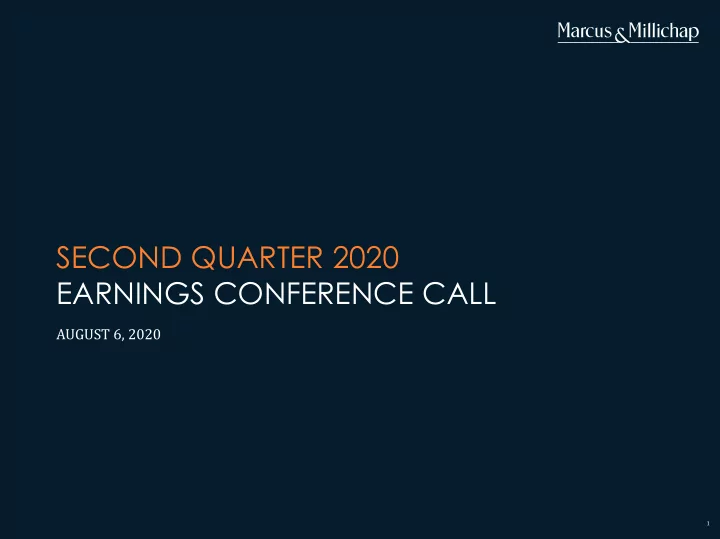 Marcus & Millichap

SECOND QUARTER 2020
EARNINGS CONFERENCE CALL

AUGUST 6, 2020

1